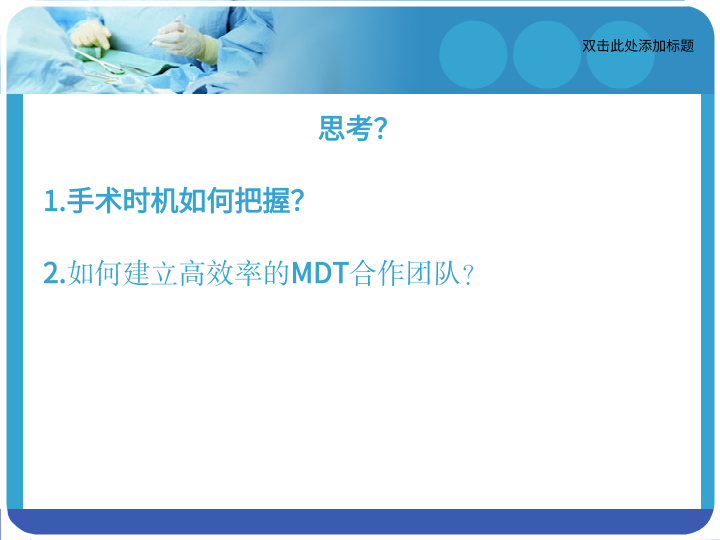 双击此处添加标题

思考?

1.手术时机如何把握?

2.如何建立高效率的MDT合作团队?